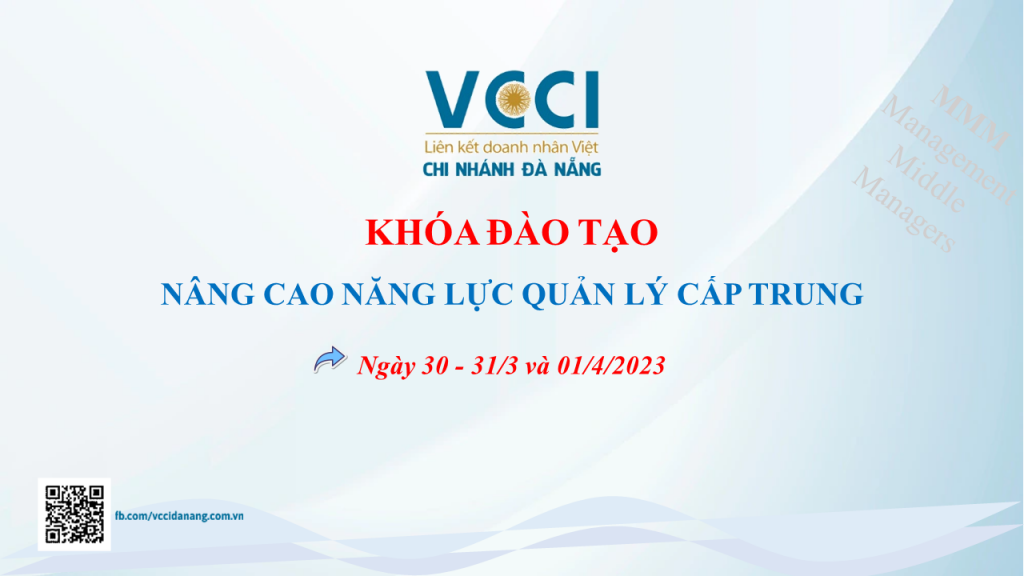 VCCI
Liên kết doanh nhân Việt
CHI NHÁNH ĐÀ NẴNG

MMM
Management
Middle
Managers

KHÓA ĐÀO TẠO

NÂNG CAO NĂNG LỰC QUẢN LÝ CẤP TRUNG

Ngày 30 - 31/3 và 01/4/2023

fb.com/vccidanang.com.vn